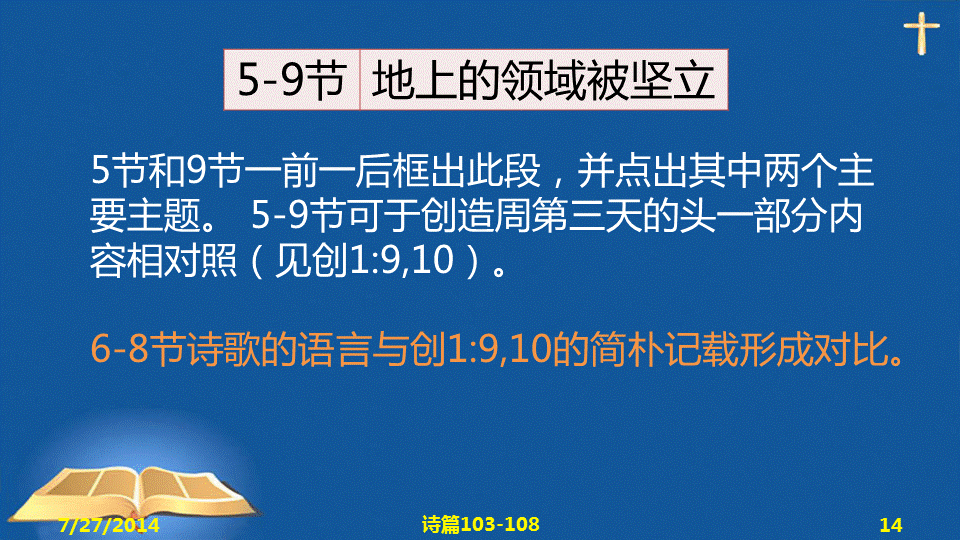 | 5-9节 | 地上的领域被坚立 |
|---|---|

5节和9节一前一后框出此段，并点出其中两个主要主题。 5-9节可于创造周第三天的头一部分内容相对照（见创1:9,10）。

6-8节诗歌的语言与创1:9,10的简朴记载形成对比。

7/27/2014

诗篇103-108

14